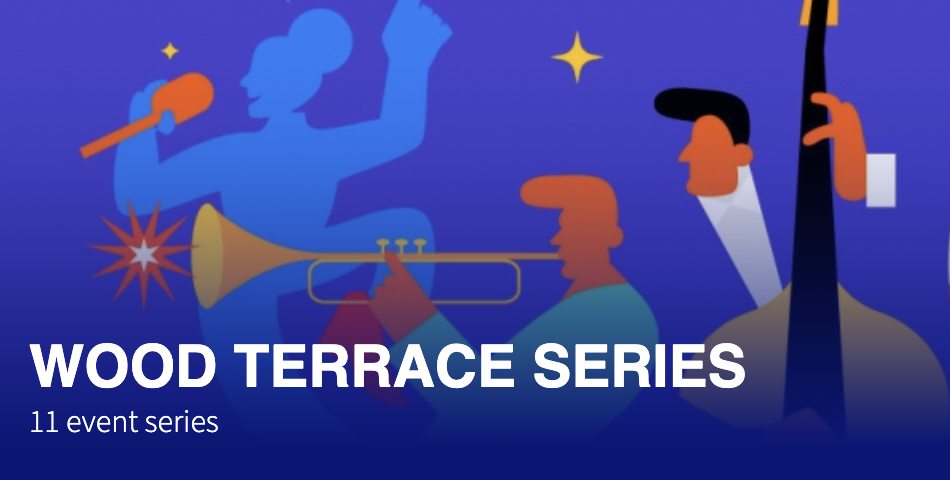 WOOD TERRACE SERIES
11 event series